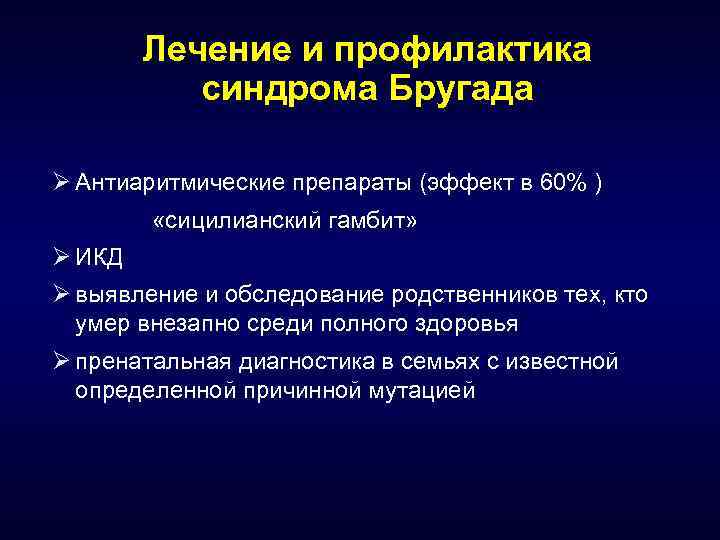 Лечение и профилактика синдрома Бругада

➢ Антиаритмические препараты (эффект в 60% )

«сицилианский гамбит»

➢ ИКД

➢ выявление и обследование родственников тех, кто умер внезапно среди полного здоровья

➢ пренатальная диагностика в семьях с известной определенной причинной мутацией